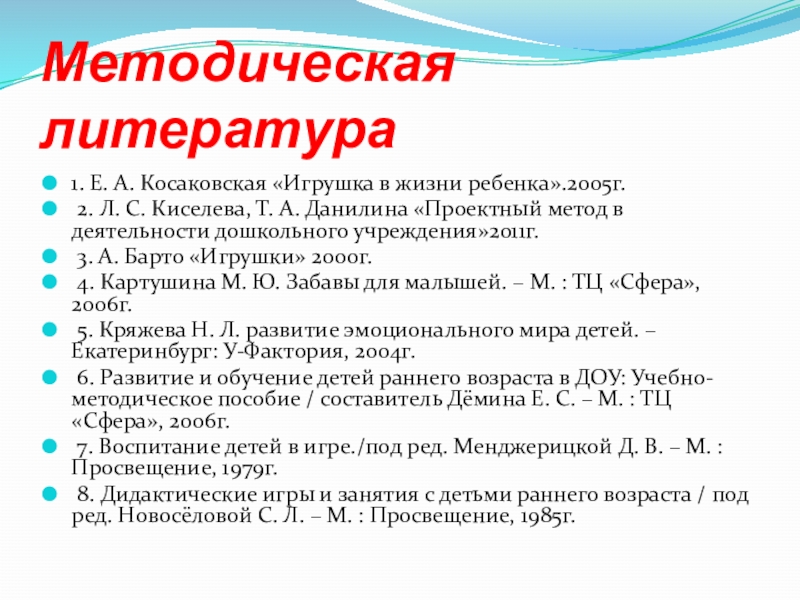 Методическая литература

1. Е. А. Косаковская «Игрушка в жизни ребенка».2005г.
2. Л. С. Киселева, Т. А. Данилина «Проектный метод в деятельности дошкольного учреждения»2011г.
3. А. Барто «Игрушки» 2000г.
4. Картушина М. Ю. Забавы для малышей. – М. : ТЦ «Сфера», 2006г.
5. Кряжева Н. Л. развитие эмоционального мира детей. – Екатеринбург: У-Фактория, 2004г.
6. Развитие и обучение детей раннего возраста в ДОУ: Учебно-методическое пособие / составитель Дёмина Е. С. – М. : ТЦ «Сфера», 2006г.
7. Воспитание детей в игре./под ред. Менджерицкой Д. В. – М. : Просвещение, 1979г.
8. Дидактические игры и занятия с детьми раннего возраста / под ред. Новосёловой С. Л. – М. : Просвещение, 1985г.